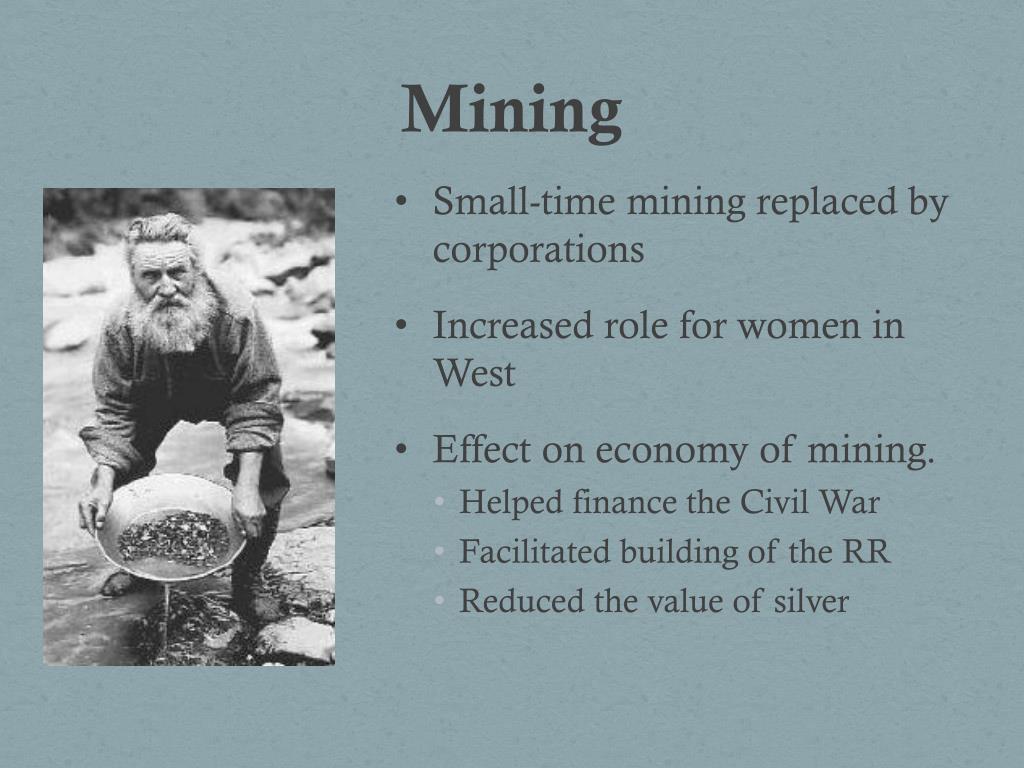 Mining

• Small-time mining replaced by corporations

• Increased role for women in West

• Effect on economy of mining.
  • Helped finance the Civil War
  • Facilitated building of the RR
  • Reduced the value of silver